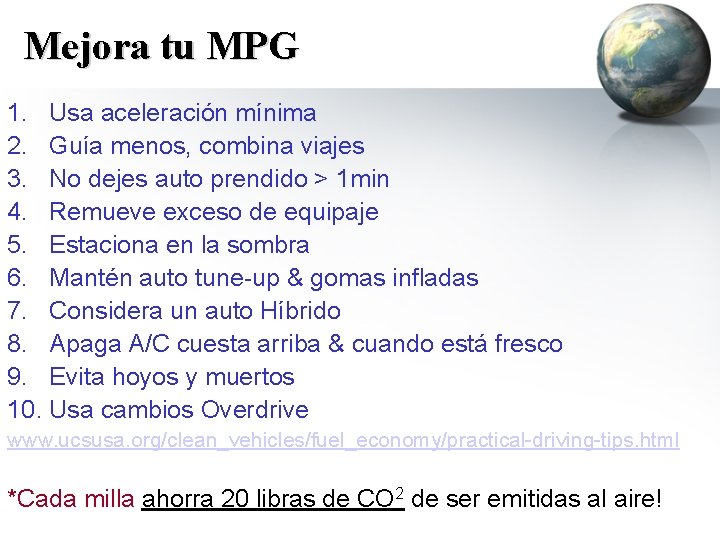 Mejora tu MPG

1. Usa aceleración mínima
2. Guía menos, combina viajes
3. No dejes auto prendido > 1min
4. Remueve exceso de equipaje
5. Estaciona en la sombra
6. Mantén auto tune-up & gomas infladas
7. Considera un auto Híbrido
8. Apaga A/C cuesta arriba & cuando está fresco
9. Evita hoyos y muertos
10. Usa cambios Overdrive

www.ucsusa.org/clean_vehicles/fuel_economy/practical-driving-tips.html

*Cada milla ahorra 20 libras de $CO^2$ de ser emitidas al aire!